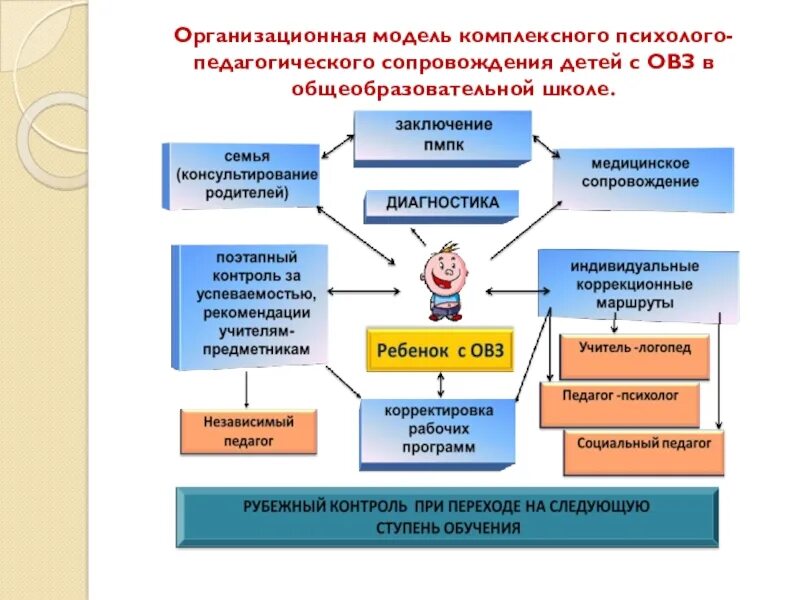 Организационная модель комплексного психолого-педагогического сопровождения детей с ОВЗ в общеобразовательной школе.

заключение пмпк

семья (консультирование родителей)

медицинское сопровождение

ДИАГНОСТИКА

поэтапный контроль за успеваемостью, рекомендации учителям-предметникам

индивидуальные коррекционные маршруты

Ребенок с ОВЗ

Учитель -логопед

Педагог -психолог

Социальный педагог

Независимый педагог

корректировка рабочих программ

РУБЕЖНЫЙ КОНТРОЛЬ ПРИ ПЕРЕХОДЕ НА СЛЕДУЮЩУЮ СТУПЕНЬ ОБУЧЕНИЯ